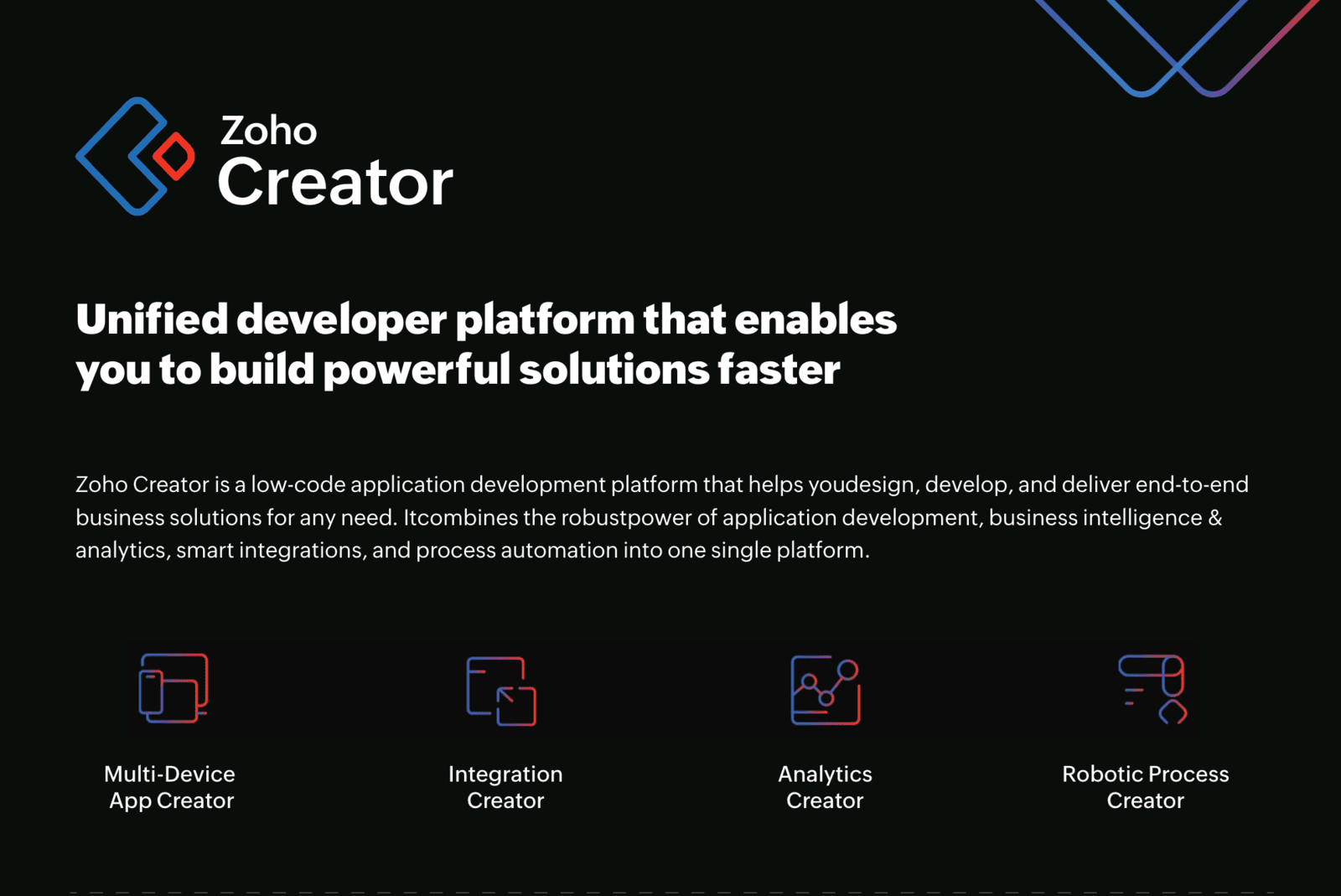 Zoho
Creator

Unified developer platform that enables you to build powerful solutions faster

Zoho Creator is a low-code application development platform that helps youdesign, develop, and deliver end-to-end business solutions for any need. Itcombines the robustpower of application development, business intelligence & analytics, smart integrations, and process automation into one single platform.

Multi-Device App Creator

Integration Creator

Analytics Creator

Robotic Process Creator